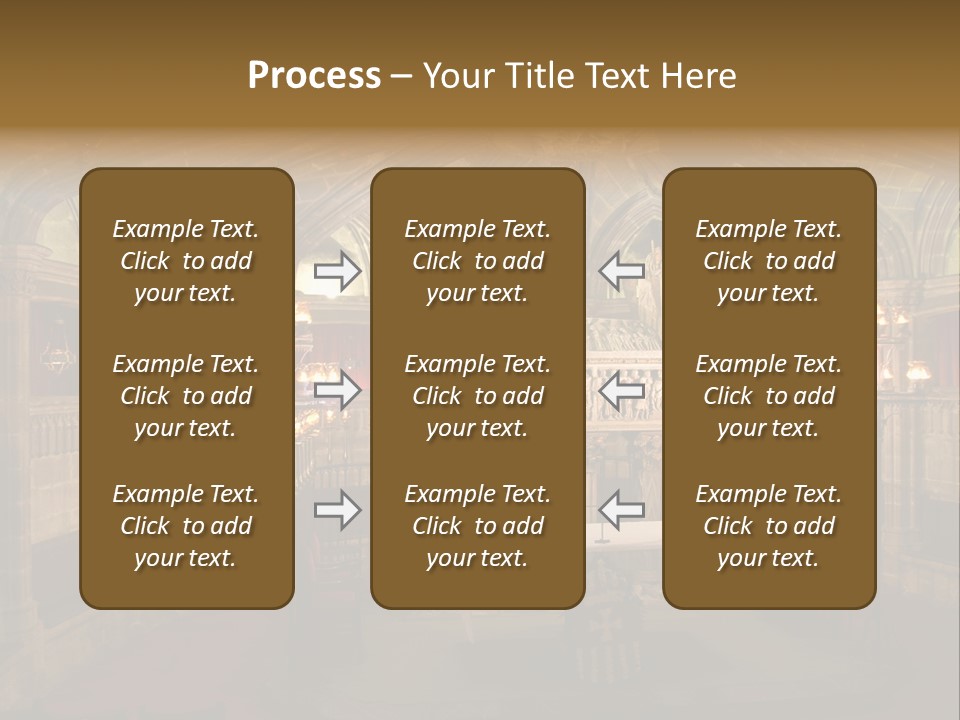 Process – Your Title Text Here

Example Text. Click to add your text.

Example Text. Click to add your text.

Example Text. Click to add your text.

Example Text. Click to add your text.

Example Text. Click to add your text.

Example Text. Click to add your text.

Example Text. Click to add your text.

Example Text. Click to add your text.

Example Text. Click to add your text.